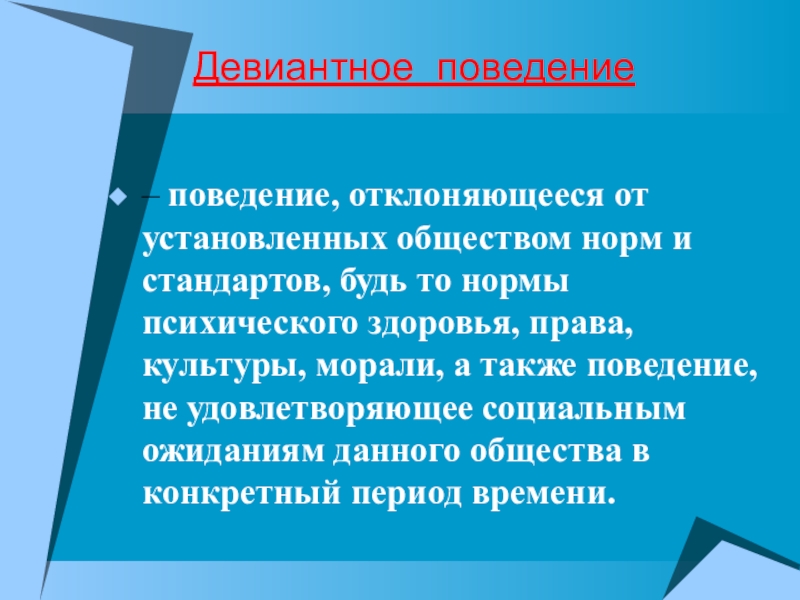 Девиантное поведение

– поведение, отклоняющееся от установленных обществом норм и стандартов, будь то нормы психического здоровья, права, культуры, морали, а также поведение, не удовлетворяющее социальным ожиданиям данного общества в конкретный период времени.